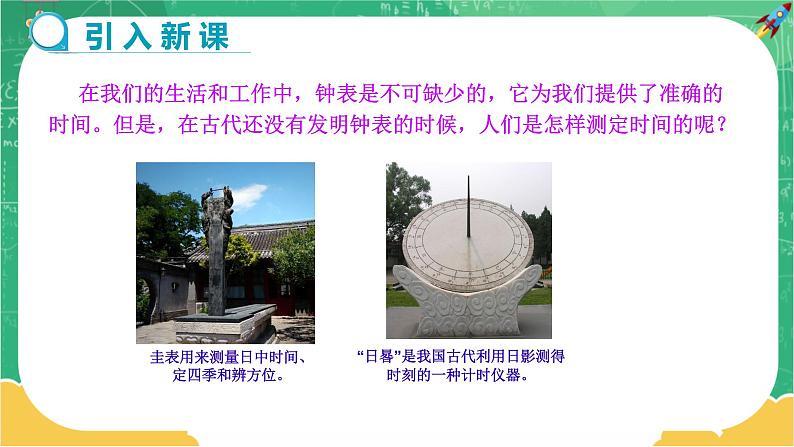 引入新课

在我们的生活和工作中，钟表是不可缺少的，它为我们提供了准确的时间。但是，在古代还没有发明钟表的时候，人们是怎样测定时间的呢？

圭表用来测量日中时间、定四季和辨方位。

“日晷”是我国古代利用日影测得时刻的一种计时仪器。